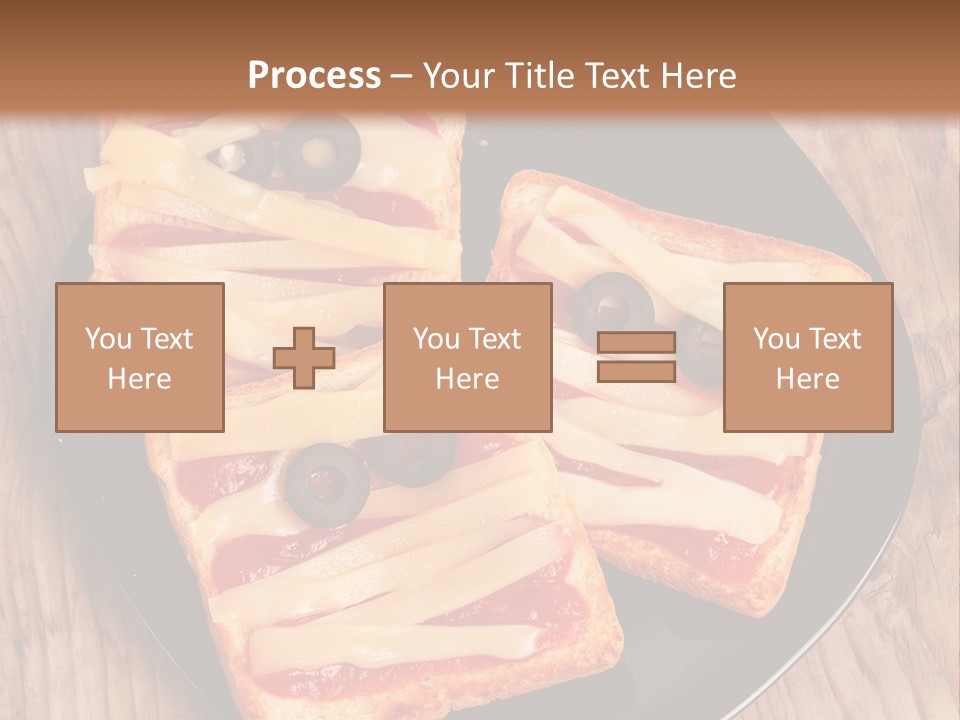 Process – Your Title Text Here

You Text Here

You Text Here

You Text Here